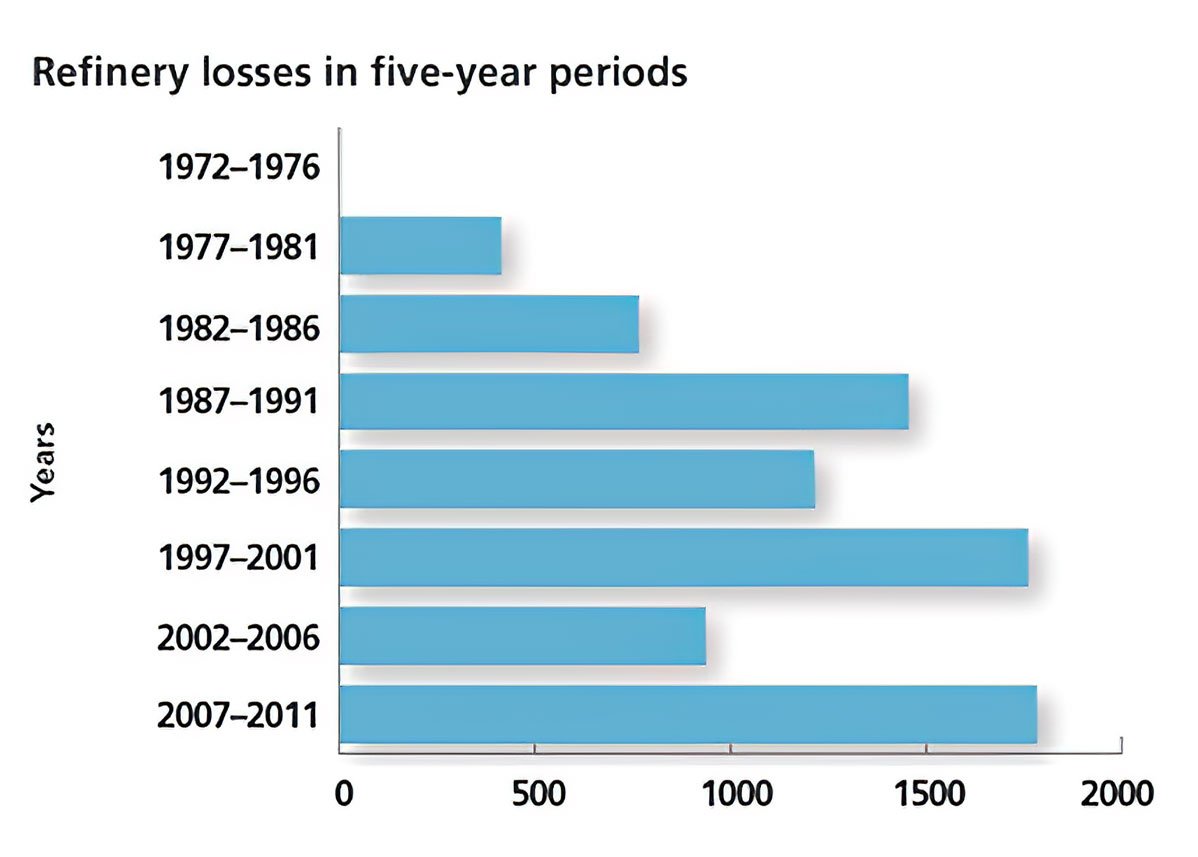 Refinery losses in five-year periods

Years

1972–1976
1977–1981
1982–1986
1987–1991
1992–1996
1997–2001
2002–2006
2007–2011

0
500
1000
1500
2000